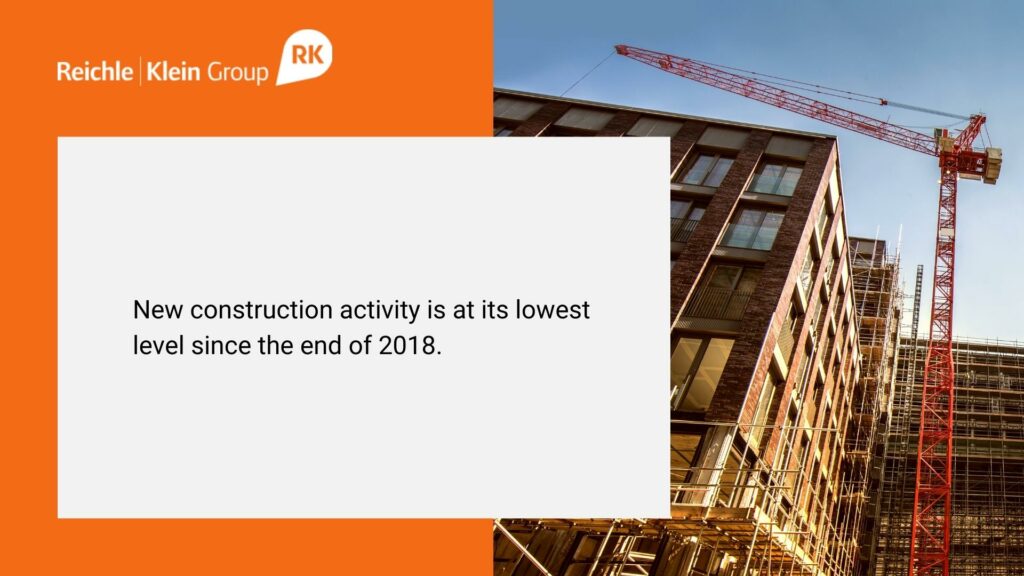 Reichle | Klein Group RK

New construction activity is at its lowest level since the end of 2018.